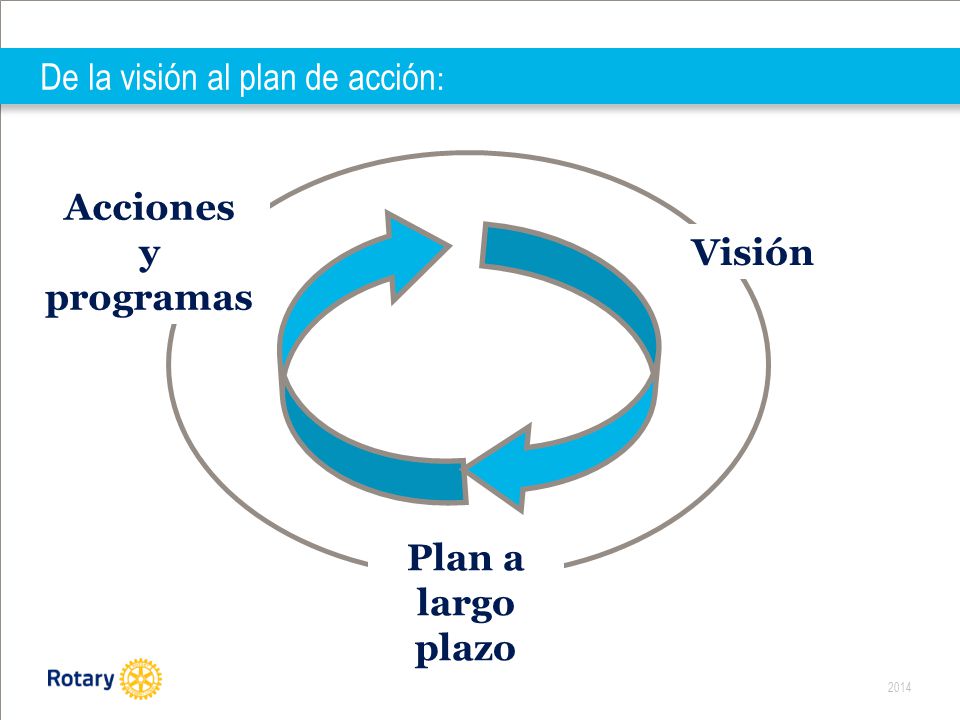 De la visión al plan de acción:

Acciones y programas

Visión

Plan a largo plazo

Rotary

2014